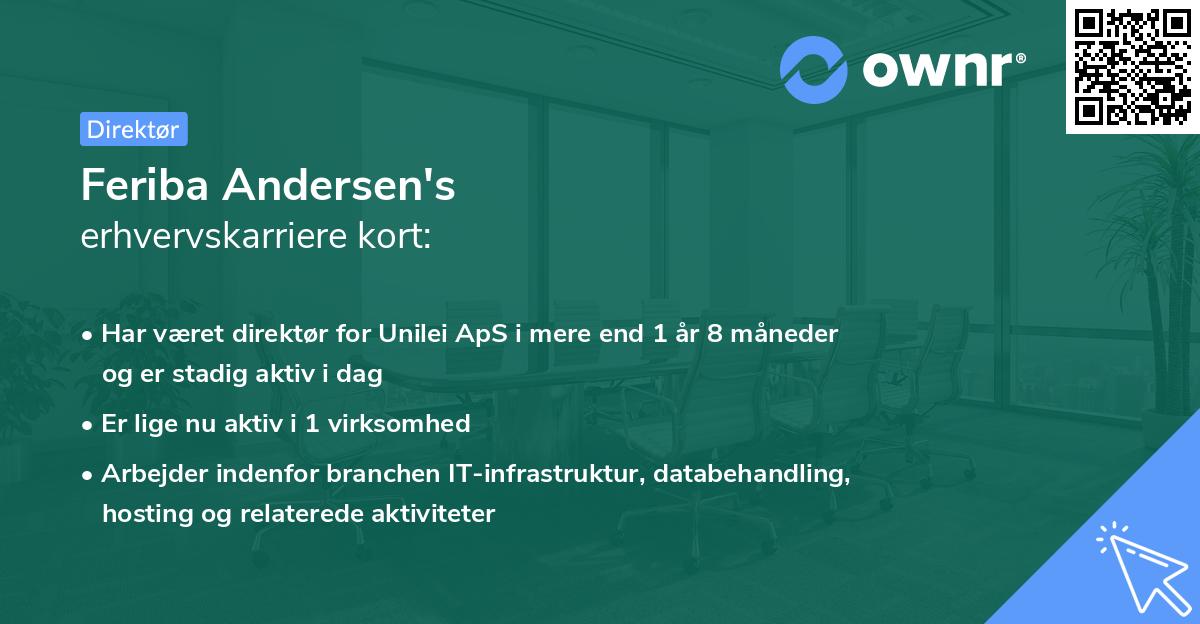 ownr®

Direktør

Feriba Andersen's
erhvervskarriere kort:

• Har været direktør for Unilei ApS i mere end 1 år 8 måneder og er stadig aktiv i dag

• Er lige nu aktiv i 1 virksomhed

• Arbejder indenfor branchen IT-infrastruktur, databehandling, hosting og relaterede aktiviteter